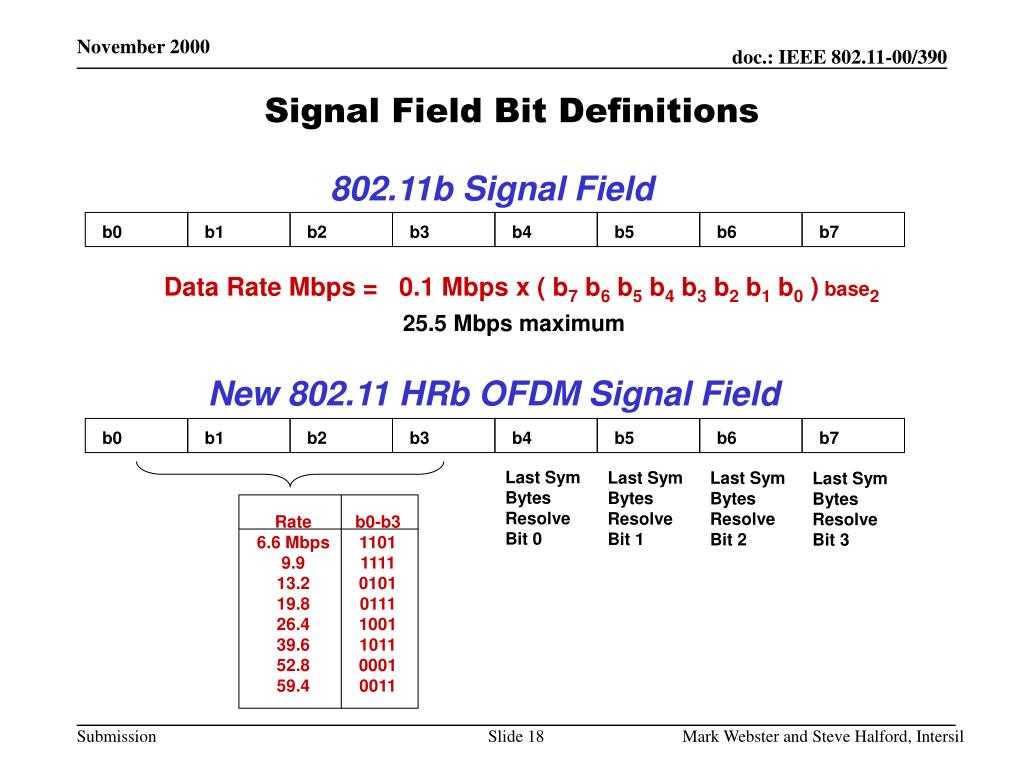 November 2000

doc.: IEEE 802.11-00/390

Signal Field Bit Definitions

802.11b Signal Field

| b0 | b1 | b2 | b3 | b4 | b5 | b6 | b7 |
|---|---|---|---|---|---|---|---|

Data Rate Mbps = 0.1 Mbps x ( $b_7$ $b_6$ $b_5$ $b_4$ $b_3$ $b_2$ $b_1$ $b_0$ ) $base_2$

25.5 Mbps maximum

New 802.11 HRb OFDM Signal Field

| b0 | b1 | b2 | b3 | b4 | b5 | b6 | b7 |
|---|---|---|---|---|---|---|---|

Last Sym Bytes Resolve Bit 0

Last Sym Bytes Resolve Bit 1

Last Sym Bytes Resolve Bit 2

Last Sym Bytes Resolve Bit 3

| Rate | b0-b3 |
|---|---|
| 6.6 Mbps | 1101 |
| 9.9 | 1111 |
| 13.2 | 0101 |
| 19.8 | 0111 |
| 26.4 | 1001 |
| 39.6 | 1011 |
| 52.8 | 0001 |
| 59.4 | 0011 |

Submission

Slide 18

Mark Webster and Steve Halford, Intersil